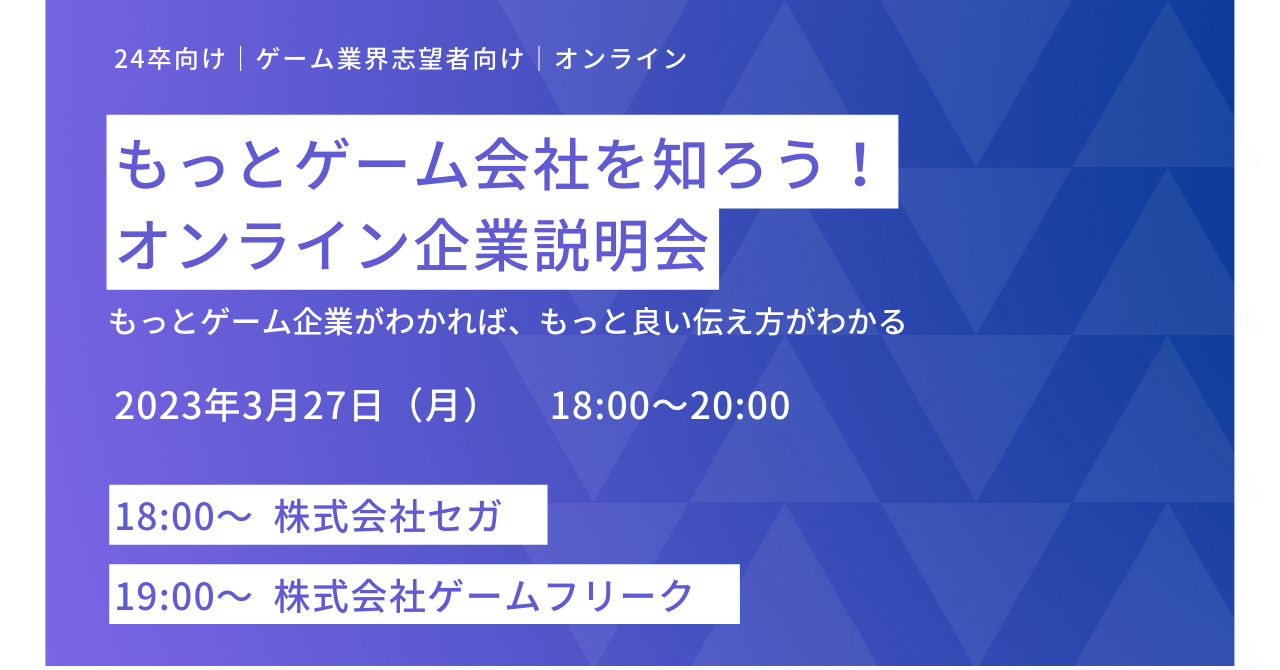 24卒向け｜ゲーム業界志望者向け｜オンライン

もっとゲーム会社を知ろう！
オンライン企業説明会

もっとゲーム企業がわかれば、もっと良い伝え方がわかる

2023年3月27日（月） 18:00〜20:00

18:00〜 株式会社セガ

19:00〜 株式会社ゲームフリーク